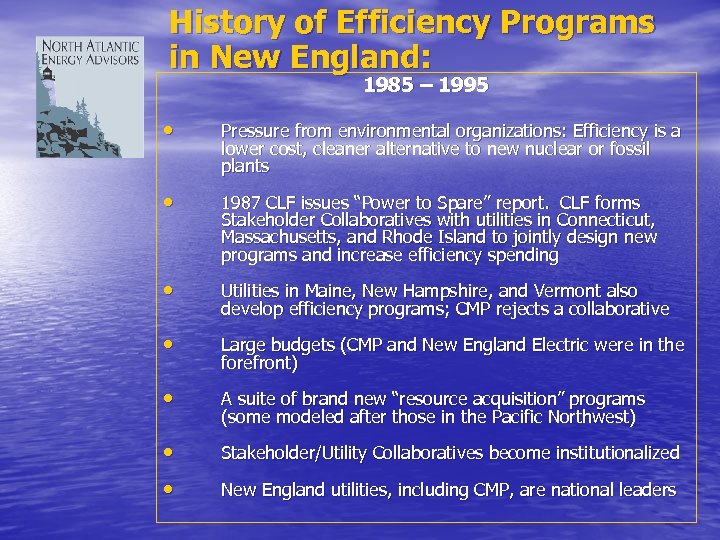 NORTH ATLANTIC ENERGY ADVISORS

History of Efficiency Programs in New England:

1985 – 1995

• Pressure from environmental organizations: Efficiency is a lower cost, cleaner alternative to new nuclear or fossil plants

• 1987 CLF issues "Power to Spare" report. CLF forms Stakeholder Collaboratives with utilities in Connecticut, Massachusetts, and Rhode Island to jointly design new programs and increase efficiency spending

• Utilities in Maine, New Hampshire, and Vermont also develop efficiency programs; CMP rejects a collaborative

• Large budgets (CMP and New England Electric were in the forefront)

• A suite of brand new "resource acquisition" programs (some modeled after those in the Pacific Northwest)

• Stakeholder/Utility Collaboratives become institutionalized

• New England utilities, including CMP, are national leaders